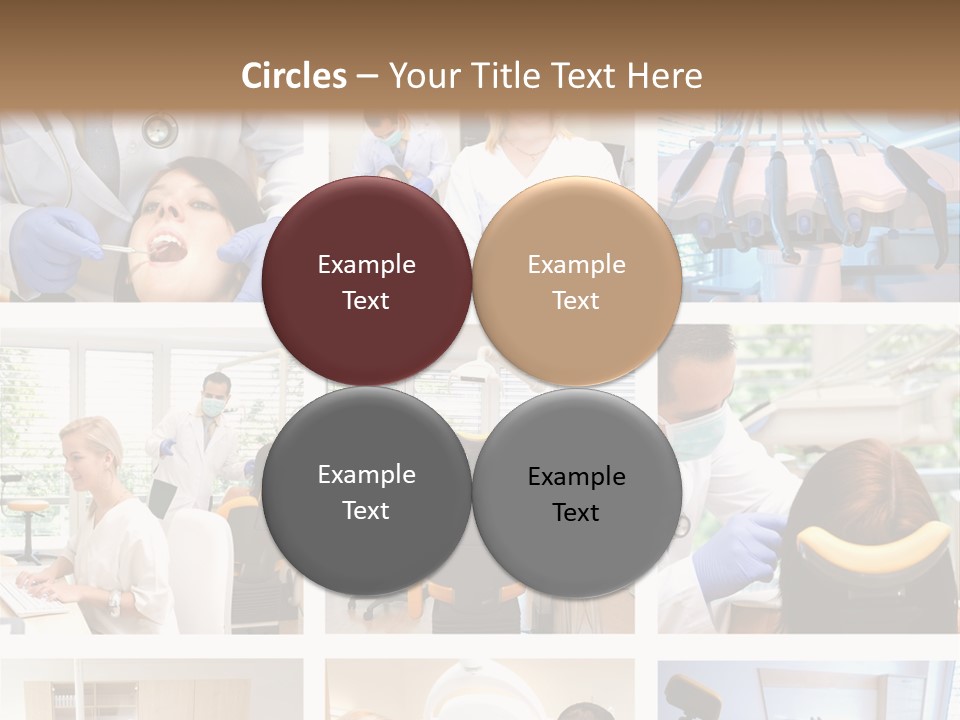 Circles – Your Title Text Here

Example Text

Example Text

Example Text

Example Text